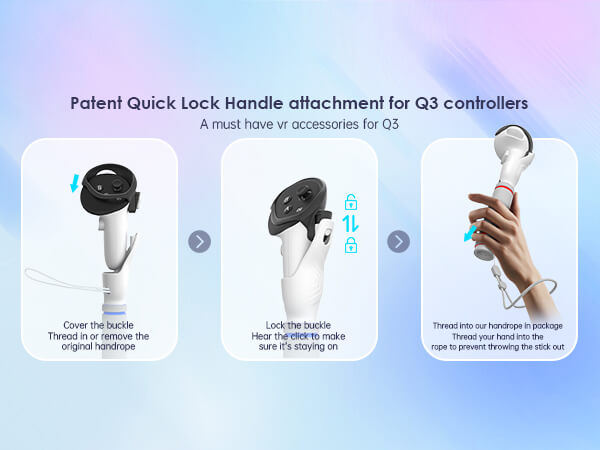 Patent Quick Lock Handle attachment for Q3 controllers
A must have vr accessories for Q3

Cover the buckle
Thread in or remove the original handrope

Lock the buckle
Hear the click to make sure it's staying on

Thread into our handrope in package
Thread your hand into the rope to prevent throwing the stick out